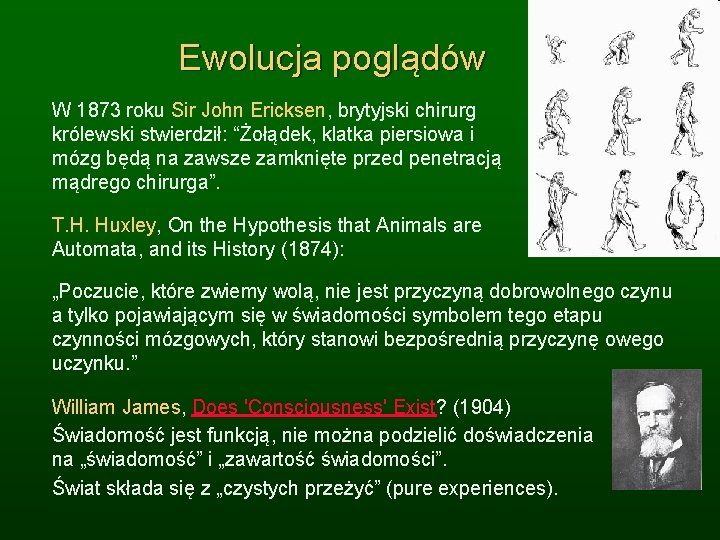 Ewolucja poglądów

W 1873 roku Sir John Ericksen, brytyjski chirurg królewski stwierdził: “Żołądek, klatka piersiowa i mózg będą na zawsze zamknięte przed penetracją mądrego chirurga”.

T.H. Huxley, On the Hypothesis that Animals are Automata, and its History (1874):

„Poczucie, które zwiemy wolą, nie jest przyczyną dobrowolnego czynu a tylko pojawiającym się w świadomości symbolem tego etapu czynności mózgowych, który stanowi bezpośrednią przyczynę owego uczynku.”

William James, Does 'Consciousness' Exist? (1904)
Świadomość jest funkcją, nie można podzielić doświadczenia na „świadomość” i „zawartość świadomości”.
Świat składa się z „czystych przeżyć” (pure experiences).